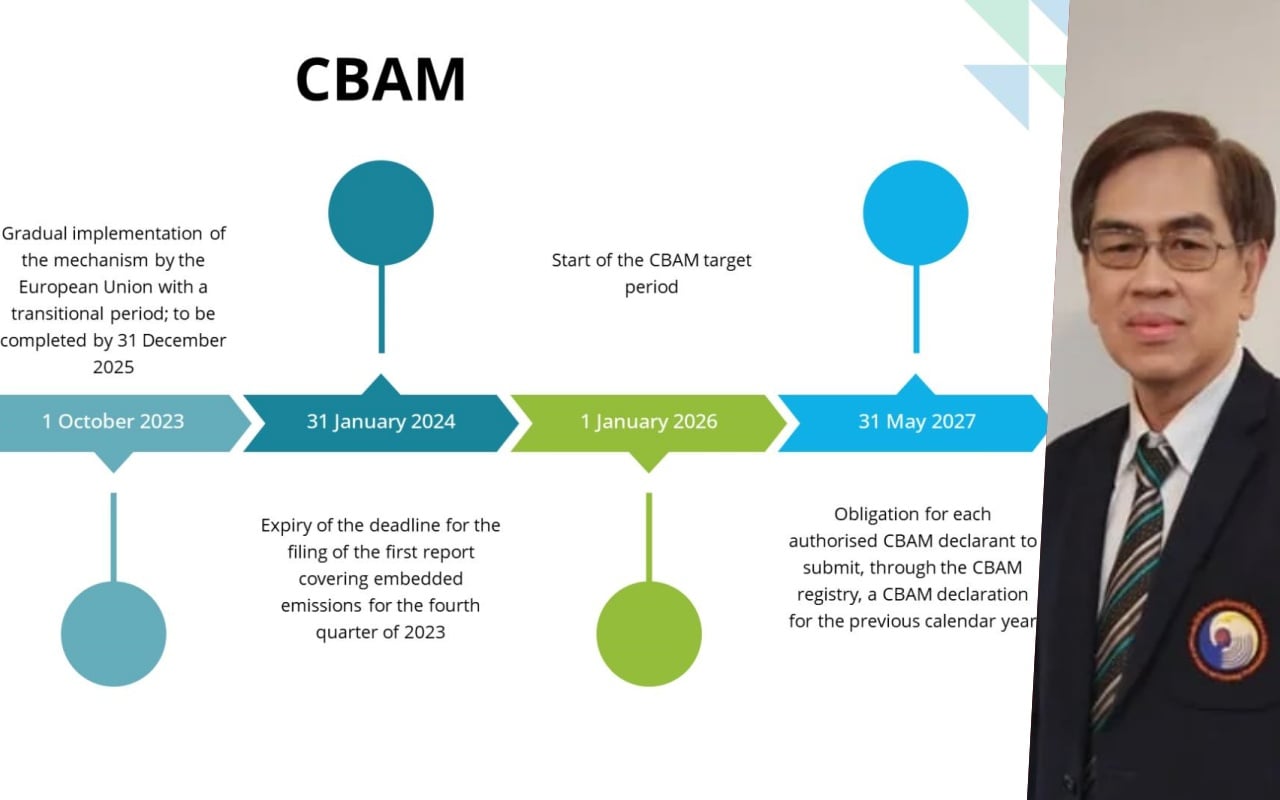 CBAM

Gradual implementation of the mechanism by the European Union with a transitional period; to be completed by 31 December 2025

Start of the CBAM target period

1 October 2023

31 January 2024

1 January 2026

31 May 2027

Expiry of the deadline for the filing of the first report covering embedded emissions for the fourth quarter of 2023

Obligation for each authorised CBAM declarant to submit, through the CBAM registry, a CBAM declaration for the previous calendar year